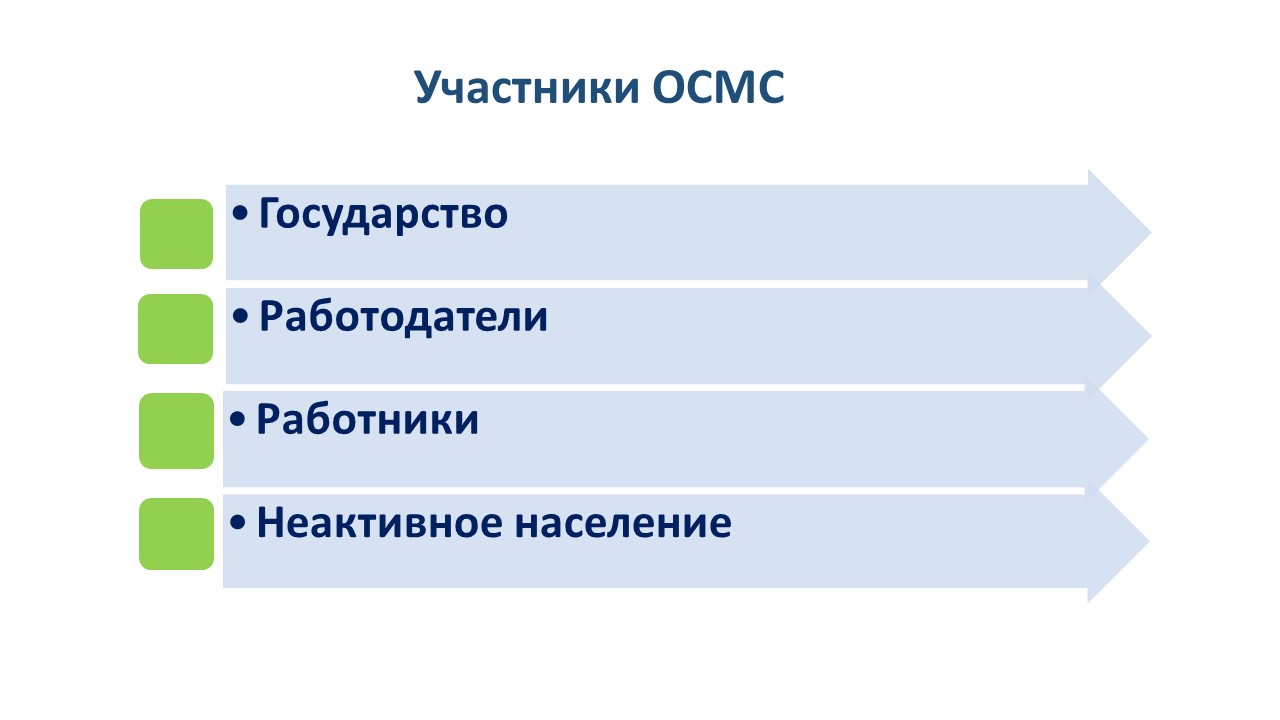 Участники ОСМС

• Государство

• Работодатели

• Работники

• Неактивное население